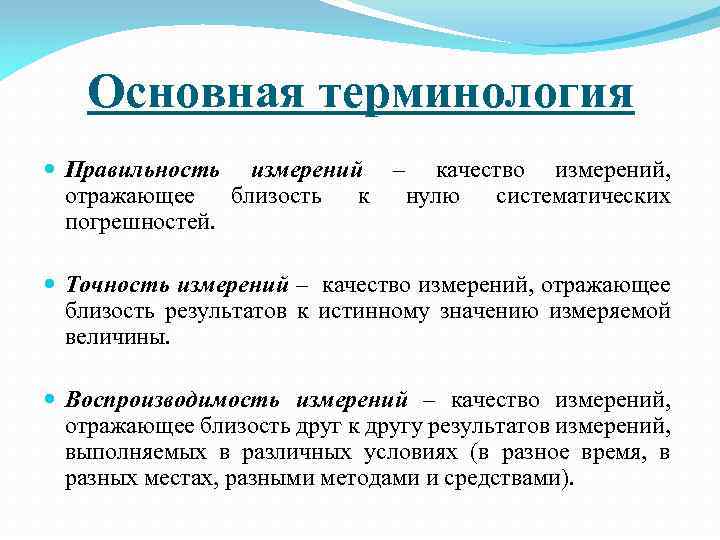 Основная терминология

Правильность измерений – качество измерений, отражающее близость к нулю систематических погрешностей.

Точность измерений – качество измерений, отражающее близость результатов к истинному значению измеряемой величины.

Воспроизводимость измерений – качество измерений, отражающее близость друг к другу результатов измерений, выполняемых в различных условиях (в разное время, в разных местах, разными методами и средствами).